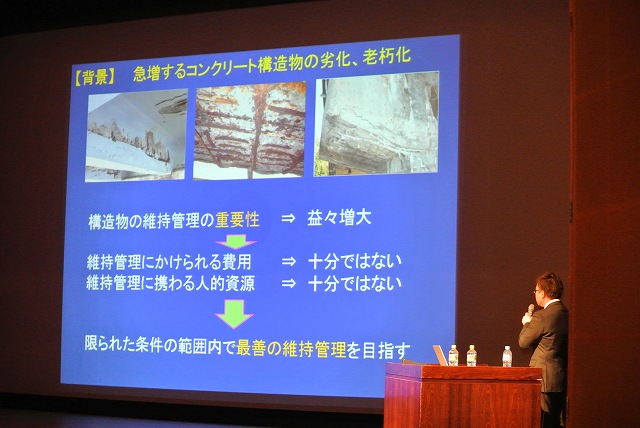 【背景】 急増するコンクリート構造物の劣化、老朽化

構造物の維持管理の重要性 ⇒ 益々増大

維持管理にかけられる費用 ⇒ 十分ではない
維持管理に携わる人的資源 ⇒ 十分ではない

限られた条件の範囲内で最善の維持管理を目指す